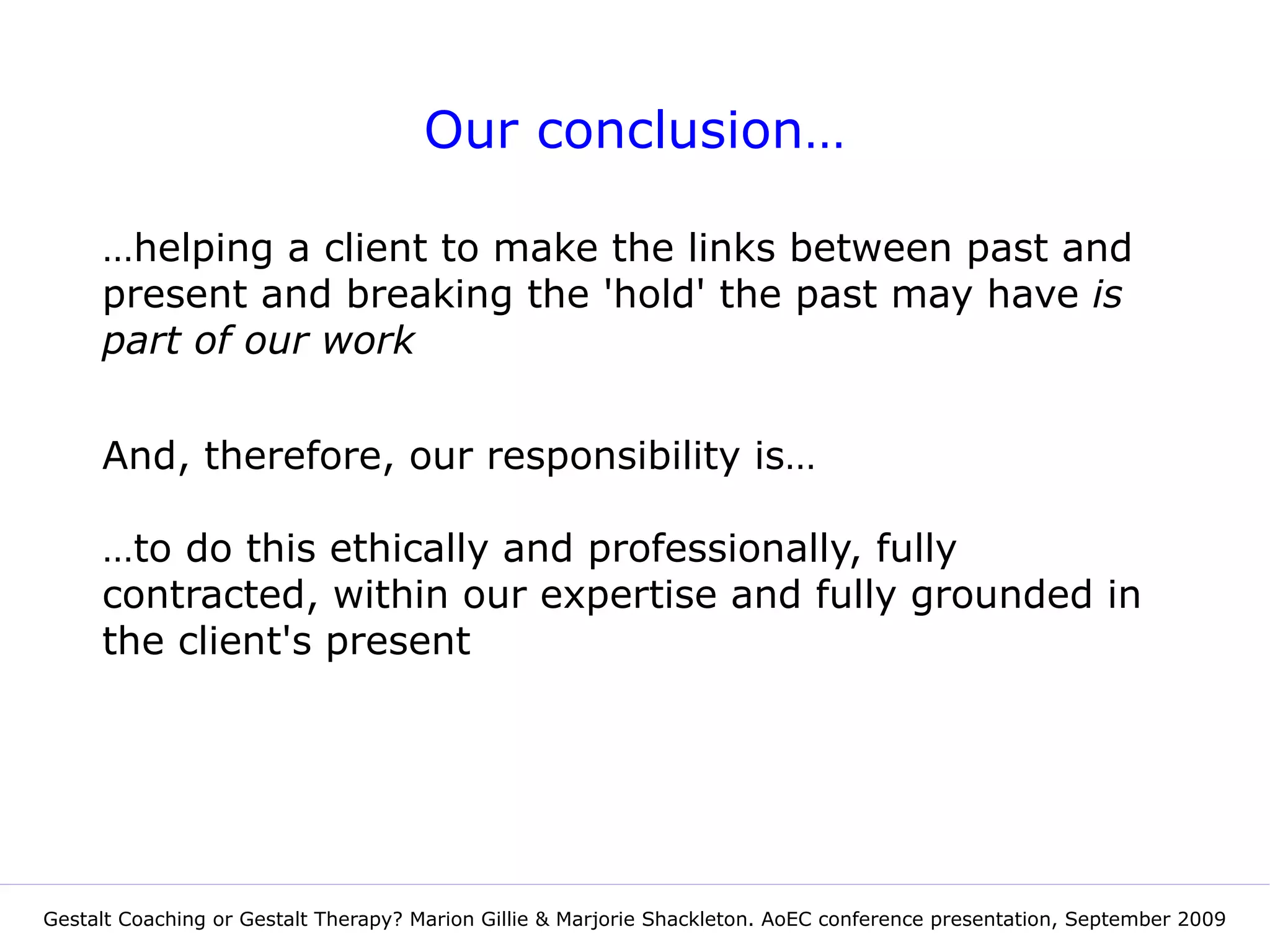 Our conclusion…

…helping a client to make the links between past and present and breaking the 'hold' the past may have is part of our work

And, therefore, our responsibility is…

…to do this ethically and professionally, fully contracted, within our expertise and fully grounded in the client's present

Gestalt Coaching or Gestalt Therapy? Marion Gillie & Marjorie Shackleton. AoEC conference presentation, September 2009